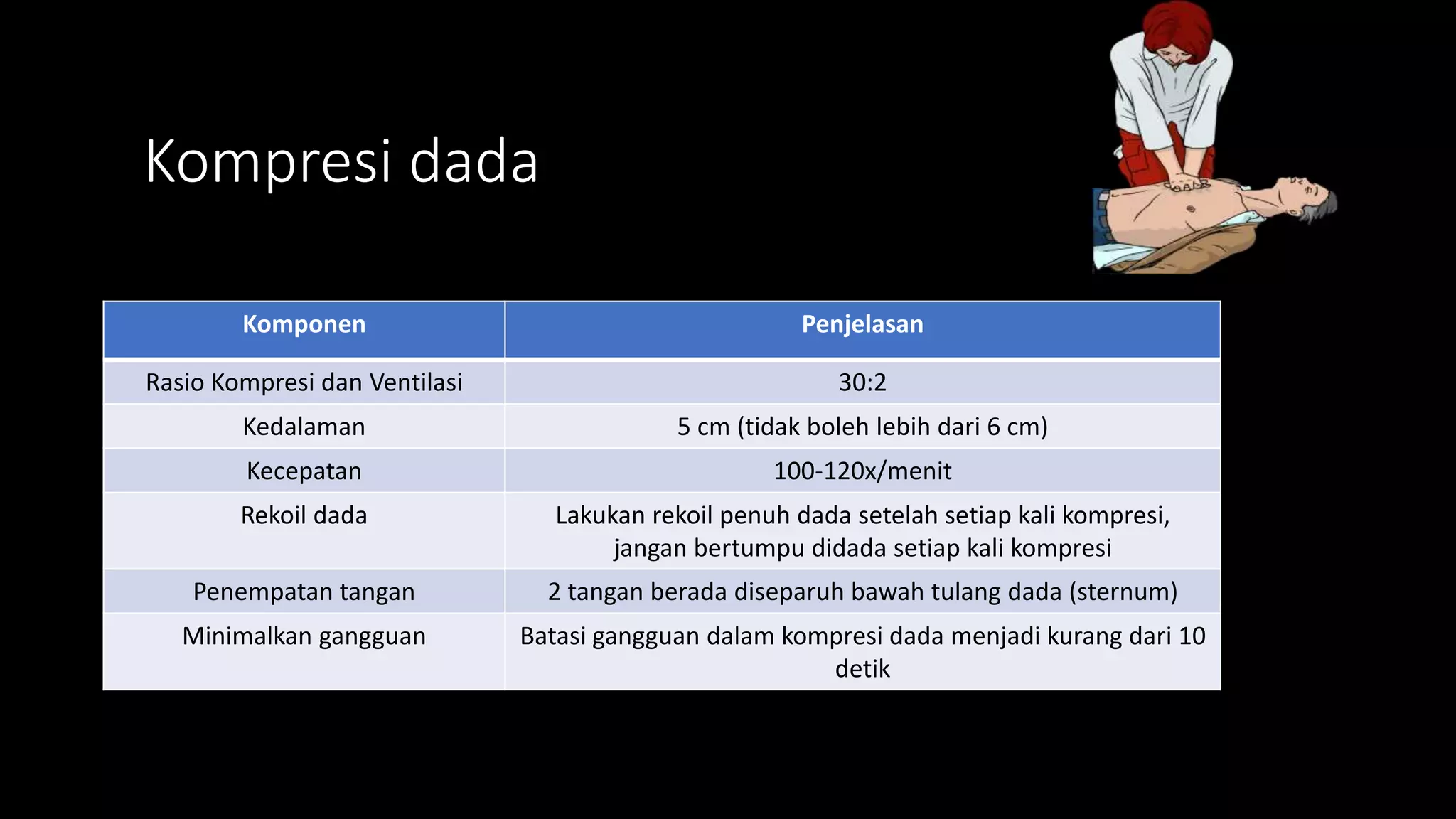 Kompresi dada

| Komponen | Penjelasan |
|---|---|
| Rasio Kompresi dan Ventilasi | 30:2 |
| Kedalaman | 5 cm (tidak boleh lebih dari 6 cm) |
| Kecepatan | 100-120x/menit |
| Rekoil dada | Lakukan rekoil penuh dada setelah setiap kali kompresi, jangan bertumpu didada setiap kali kompresi |
| Penempatan tangan | 2 tangan berada diseparuh bawah tulang dada (sternum) |
| Minimalkan gangguan | Batasi gangguan dalam kompresi dada menjadi kurang dari 10 detik |